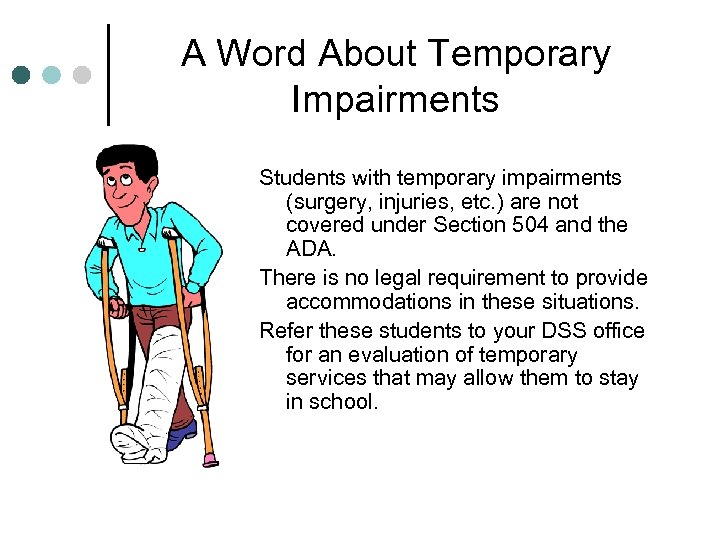 A Word About Temporary Impairments

Students with temporary impairments (surgery, injuries, etc.) are not covered under Section 504 and the ADA.

There is no legal requirement to provide accommodations in these situations.

Refer these students to your DSS office for an evaluation of temporary services that may allow them to stay in school.